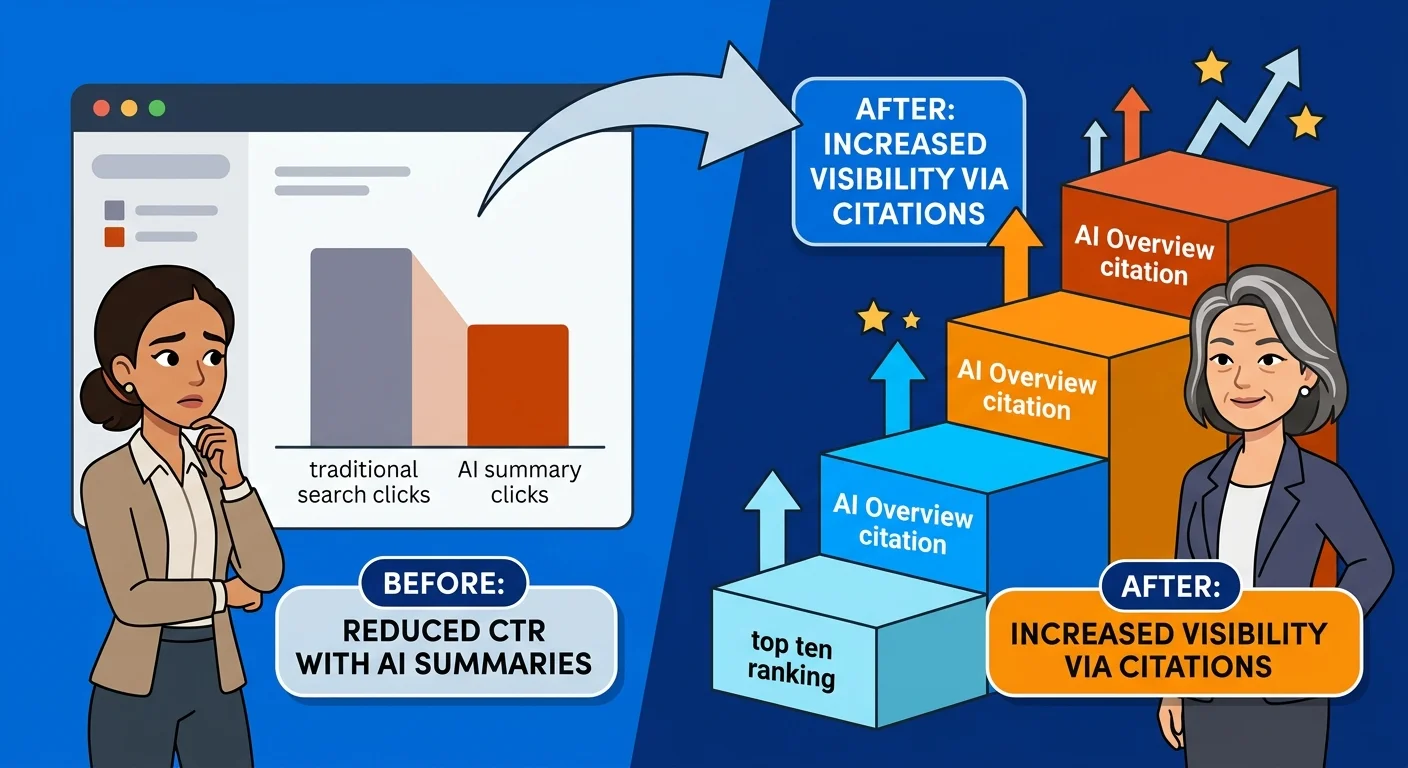 traditional search clicks

AI summary clicks

BEFORE:

REDUCED CTR WITH AI SUMMARIES

AFTER: INCREASED VISIBILITY VIA CITATIONS

AI Overview citation

AI Overview citation

AI Overview citation

top ten ranking

AFTER:

INCREASED VISIBILITY VIA CITATIONS